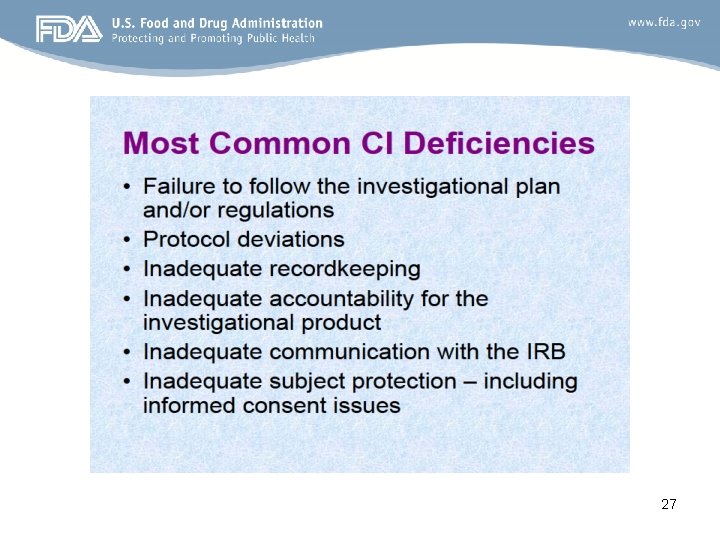 FDA U.S. Food and Drug Administration
Protecting and Promoting Public Health

www.fda.gov

Most Common CI Deficiencies

• Failure to follow the investigational plan and/or regulations
• Protocol deviations
• Inadequate recordkeeping
• Inadequate accountability for the investigational product
• Inadequate communication with the IRB
• Inadequate subject protection – including informed consent issues

27